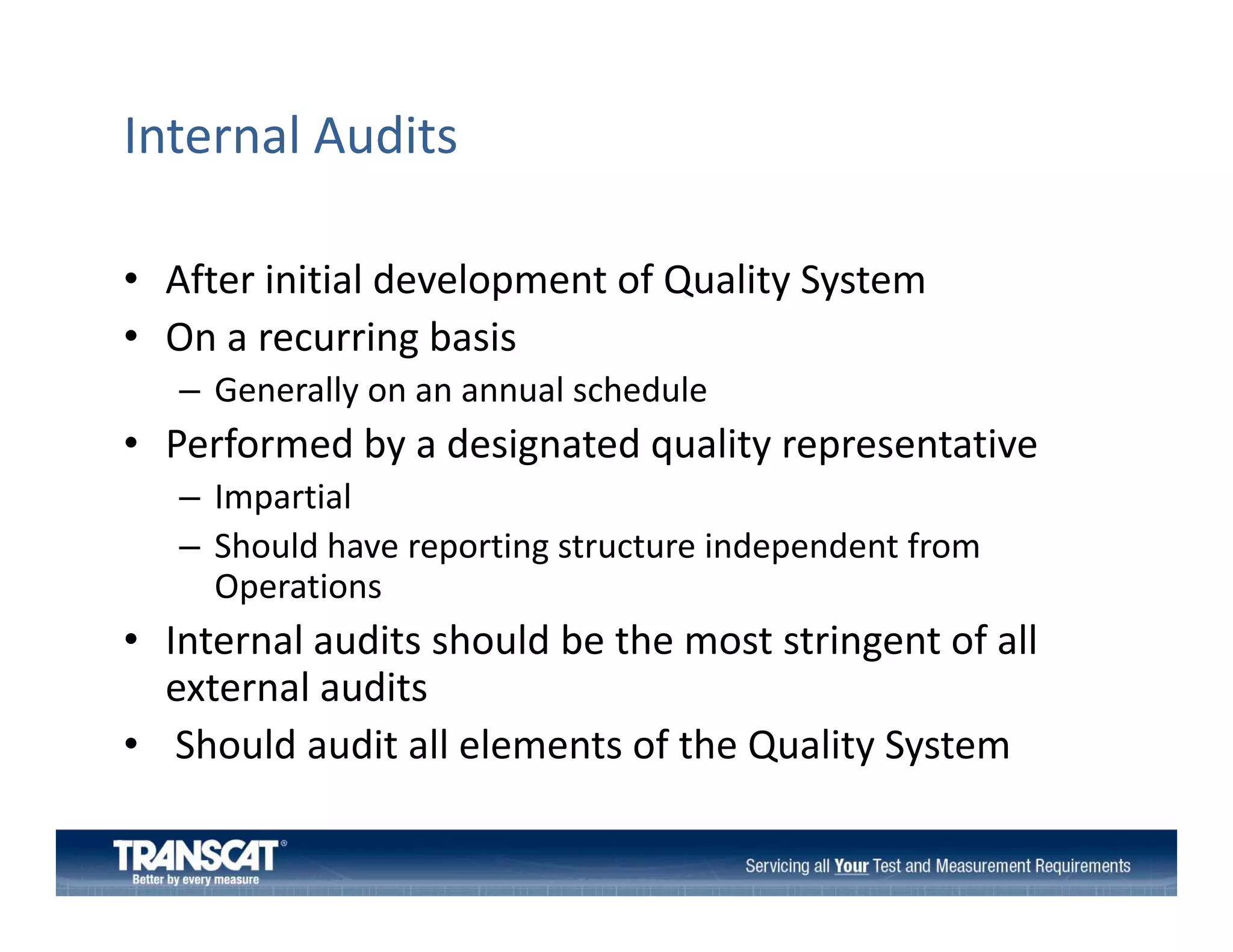 Internal Audits

• After initial development of Quality System
• On a recurring basis
– Generally on an annual schedule
• Performed by a designated quality representative
– Impartial
– Should have reporting structure independent from Operations
• Internal audits should be the most stringent of all external audits
• Should audit all elements of the Quality System

TRANSCAT®
Better by every measure

Servicing all Your Test and Measurement Requirements